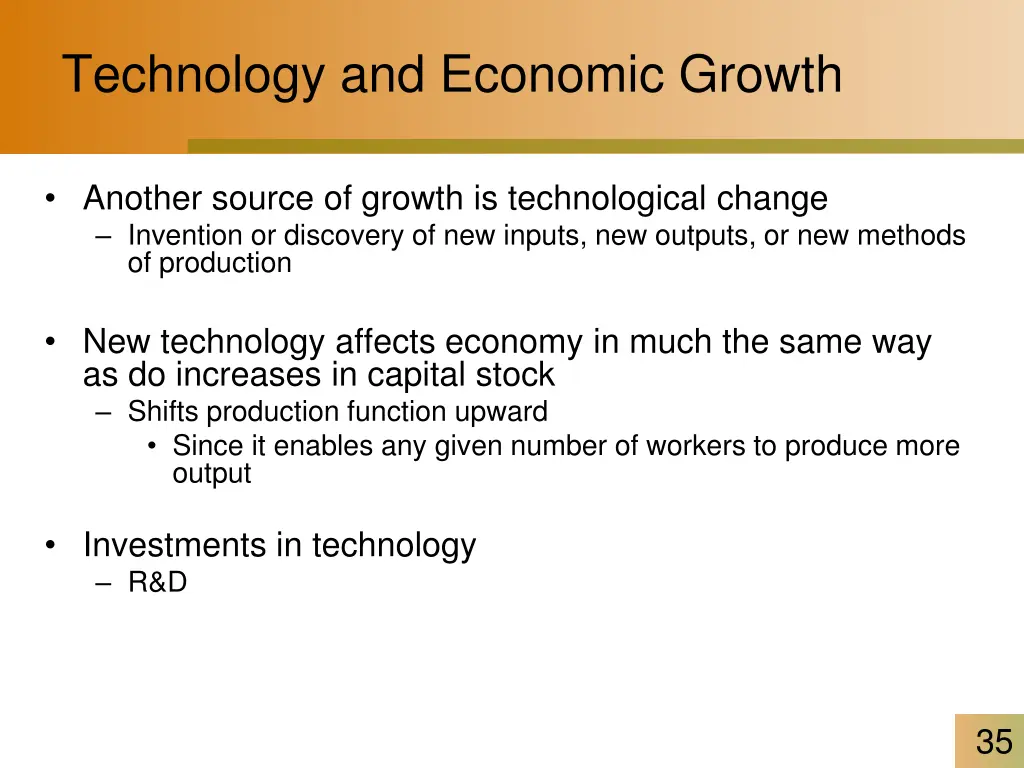 Technology and Economic Growth

• Another source of growth is technological change
– Invention or discovery of new inputs, new outputs, or new methods of production

• New technology affects economy in much the same way as do increases in capital stock
– Shifts production function upward
• Since it enables any given number of workers to produce more output

• Investments in technology
– R&D

35